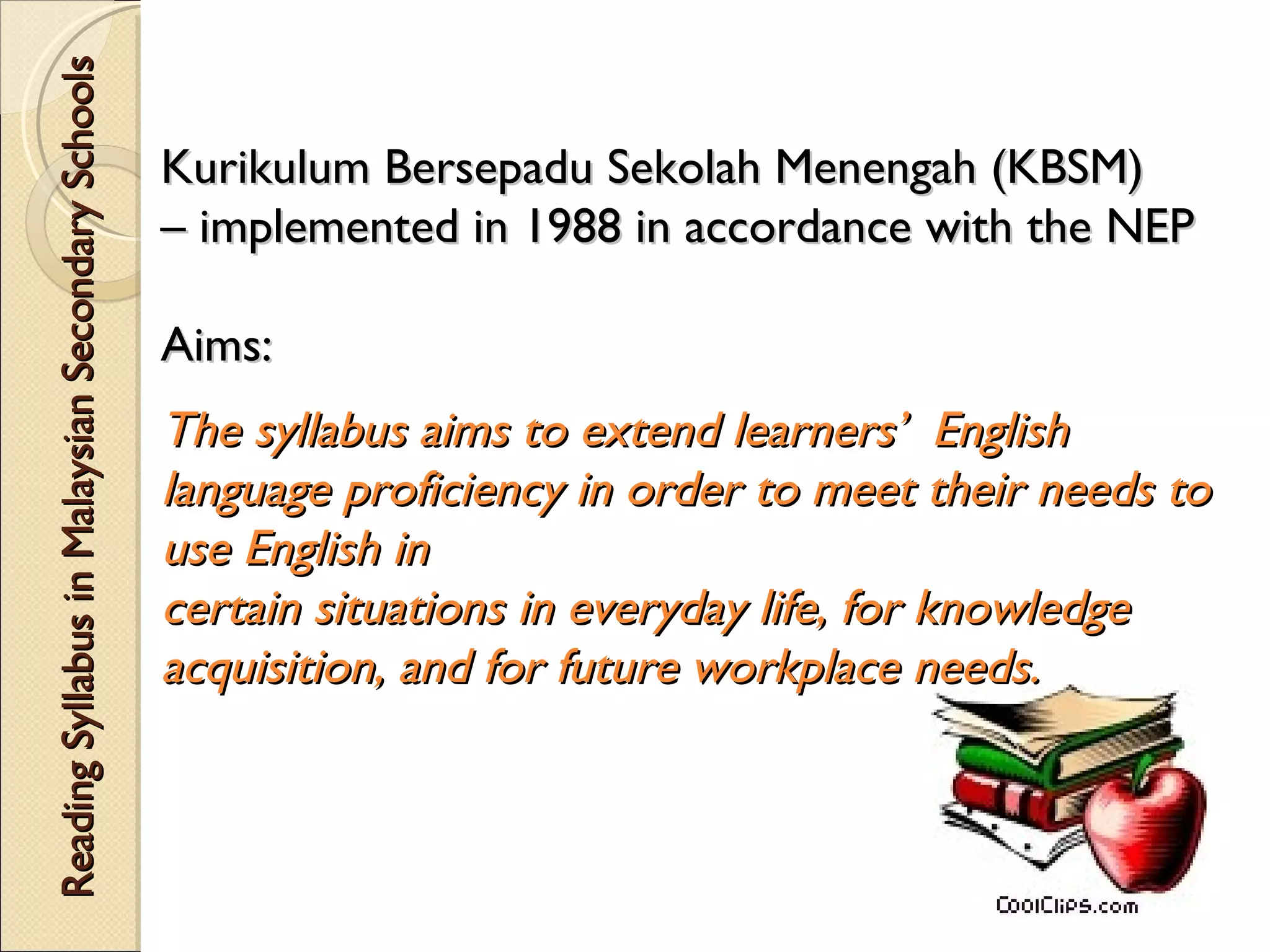 Reading Syllabus in Malaysian Secondary Schools

Kurikulum Bersepadu Sekolah Menengah (KBSM) – implemented in 1988 in accordance with the NEP

Aims:

The syllabus aims to extend learners' English language proficiency in order to meet their needs to use English in
certain situations in everyday life, for knowledge acquisition, and for future workplace needs.

CoolClips.com